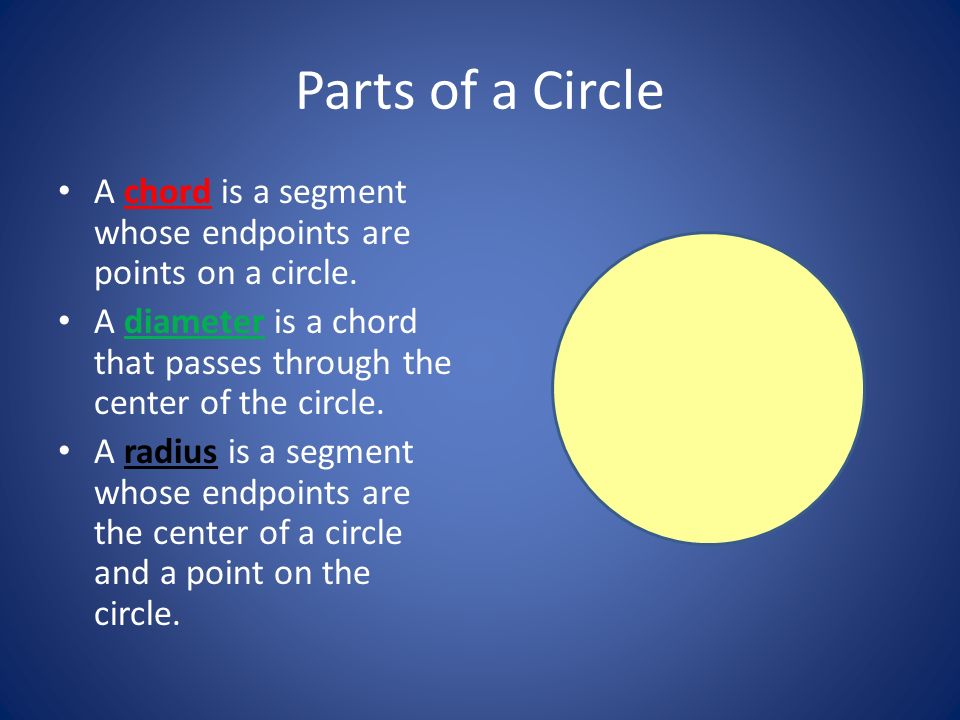 Parts of a Circle

• A chord is a segment whose endpoints are points on a circle.

• A diameter is a chord that passes through the center of the circle.

• A radius is a segment whose endpoints are the center of a circle and a point on the circle.